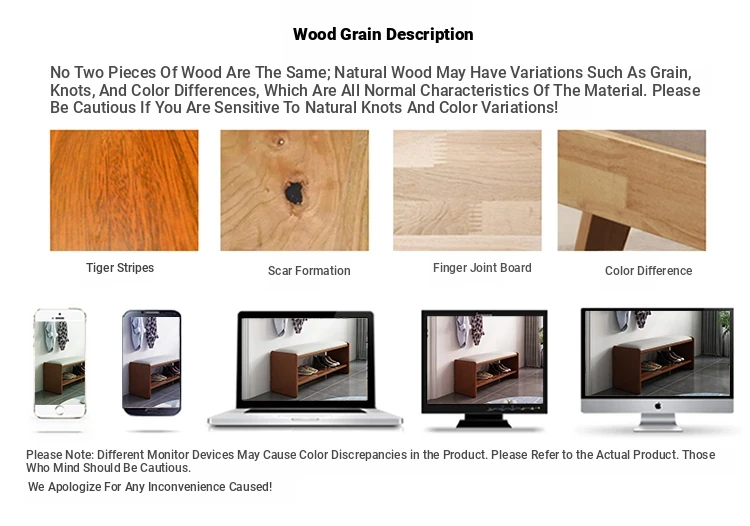 Wood Grain Description

No Two Pieces Of Wood Are The Same; Natural Wood May Have Variations Such As Grain, Knots, And Color Differences, Which Are All Normal Characteristics Of The Material. Please Be Cautious If You Are Sensitive To Natural Knots And Color Variations!

Tiger Stripes

Scar Formation

Finger Joint Board

Color Difference

Please Note: Different Monitor Devices May Cause Color Discrepancies in the Product. Please Refer to the Actual Product. Those Who Mind Should Be Cautious.

We Apologize For Any Inconvenience Caused!